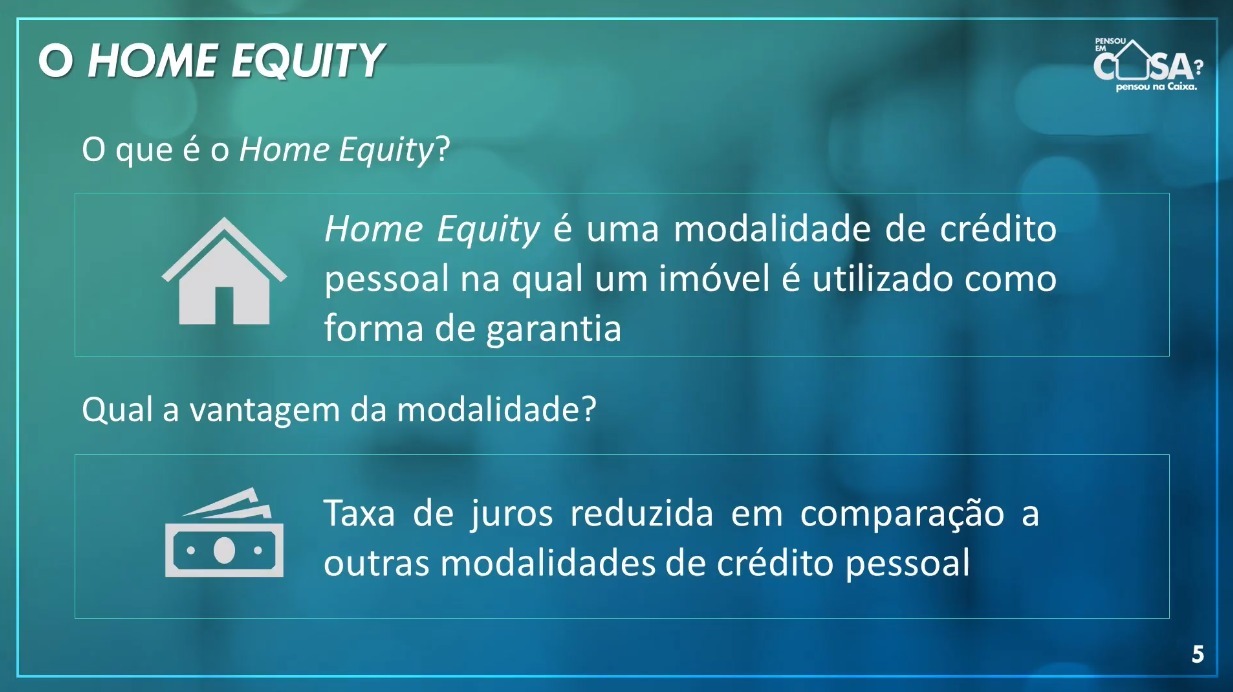 O HOME EQUITY

PENSOU EM CASA? pensou na Caixa.

O que é o Home Equity?

Home Equity é uma modalidade de crédito pessoal na qual um imóvel é utilizado como forma de garantia

Qual a vantagem da modalidade?

Taxa de juros reduzida em comparação a outras modalidades de crédito pessoal

5